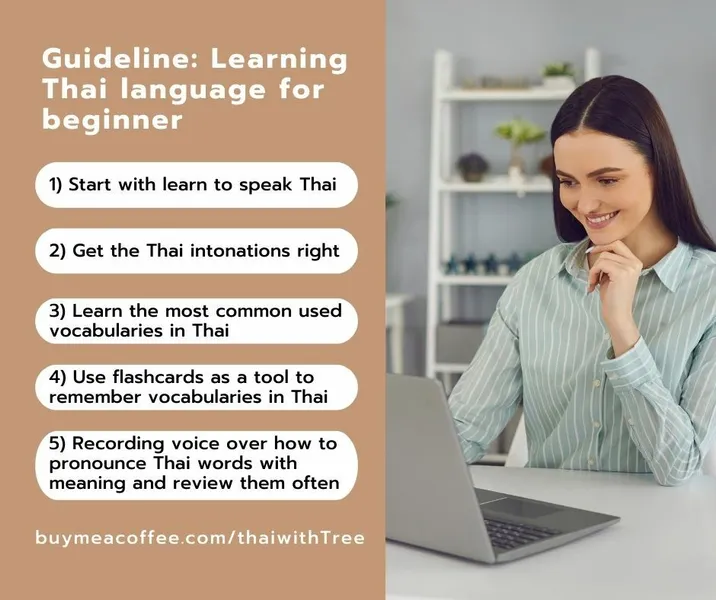 Guideline: Learning Thai language for beginner

1) Start with learn to speak Thai

2) Get the Thai intonations right

3) Learn the most common used vocabularies in Thai

4) Use flashcards as a tool to remember vocabularies in Thai

5) Recording voice over how to pronounce Thai words with meaning and review them often

buymeacoffee.com/thaiwithTree